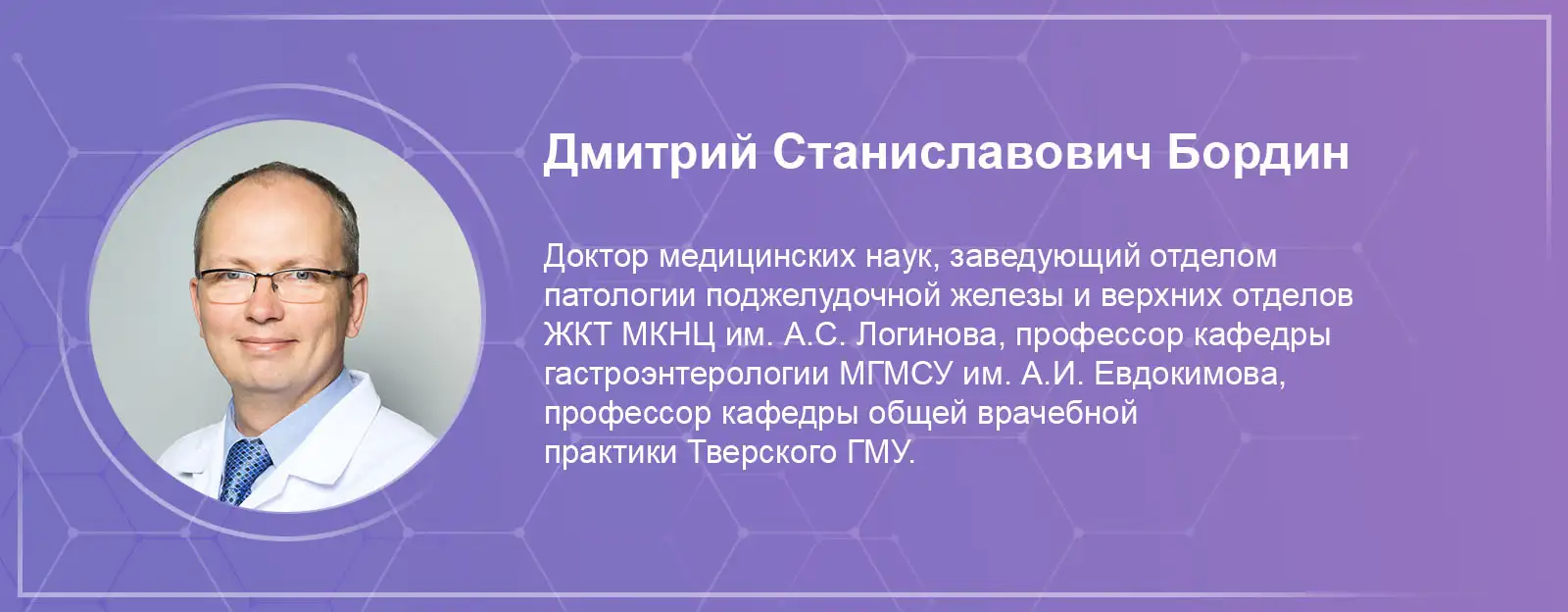 Дмитрий Станиславович Бордин

Доктор медицинских наук, заведующий отделом патологии поджелудочной железы и верхних отделов ЖКТ МКНЦ им. А.С. Логинова, профессор кафедры гастроэнтерологии МГМСУ им. А.И. Евдокимова, профессор кафедры общей врачебной практики Тверского ГМУ.